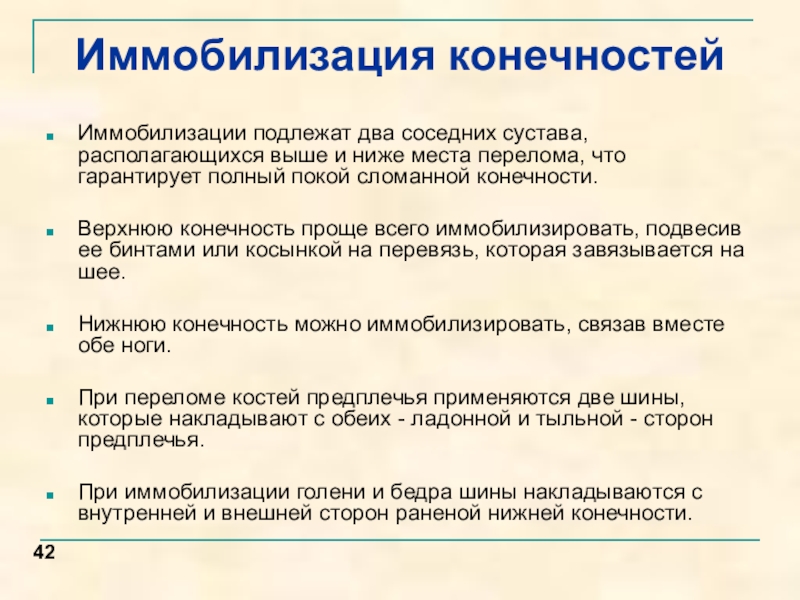 Иммобилизация конечностей

Иммобилизации подлежат два соседних сустава, располагающихся выше и ниже места перелома, что гарантирует полный покой сломанной конечности.

Верхнюю конечность проще всего иммобилизировать, подвесив ее бинтами или косынкой на перевязь, которая завязывается на шее.

Нижнюю конечность можно иммобилизировать, связав вместе обе ноги.

При переломе костей предплечья применяются две шины, которые накладывают с обеих - ладонной и тыльной - сторон предплечья.

При иммобилизации голени и бедра шины накладываются с внутренней и внешней сторон раненой нижней конечности.

42